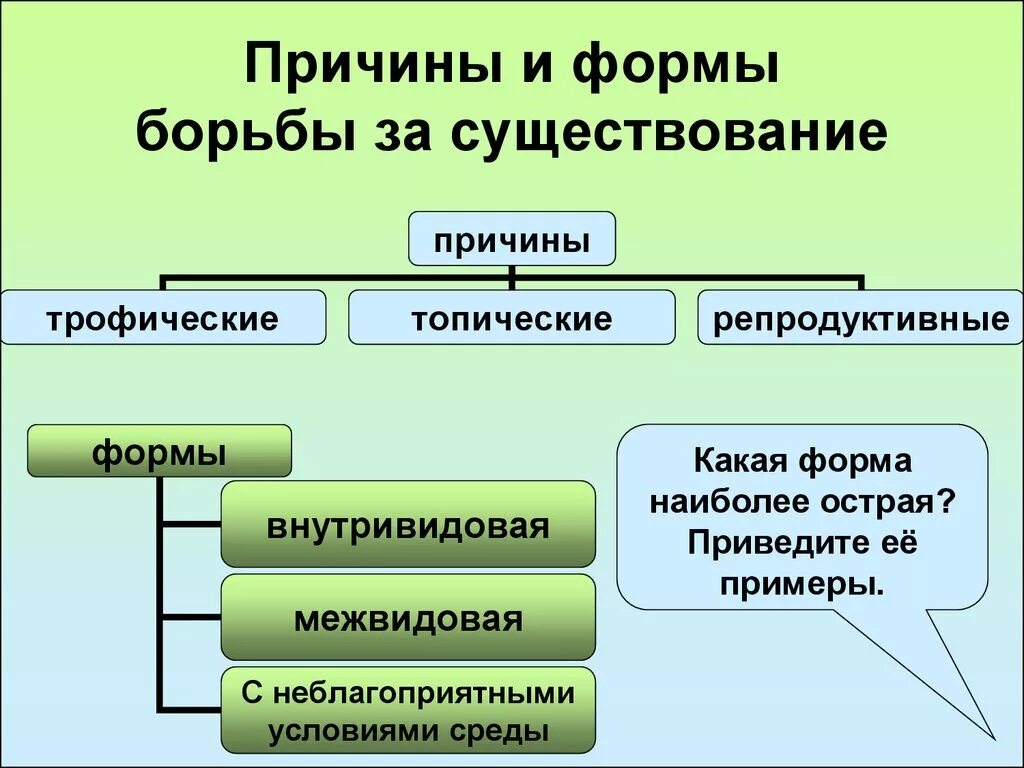 Причины и формы борьбы за существование

причины

трофические

топические

репродуктивные

формы

внутривидовая

межвидовая

С неблагоприятными условиями среды

Какая форма наиболее острая? Приведите её примеры.